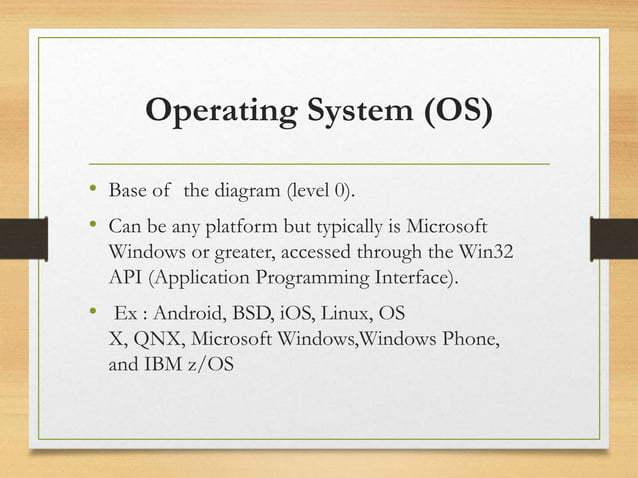 Operating System (OS)

• Base of the diagram (level 0).

• Can be any platform but typically is Microsoft Windows or greater, accessed through the Win32 API (Application Programming Interface).

• Ex : Android, BSD, iOS, Linux, OS X, QNX, Microsoft Windows,Windows Phone, and IBM z/OS